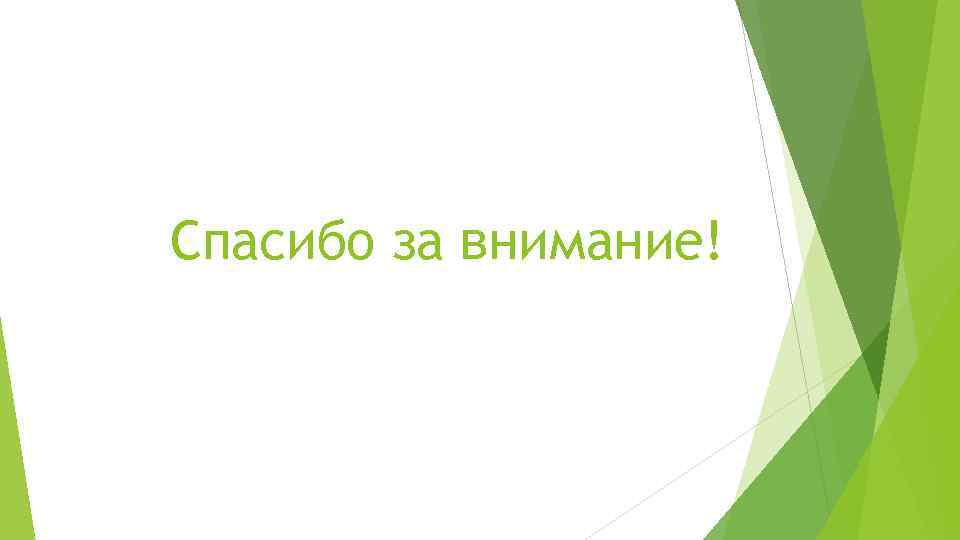 Спасибо за внимание!